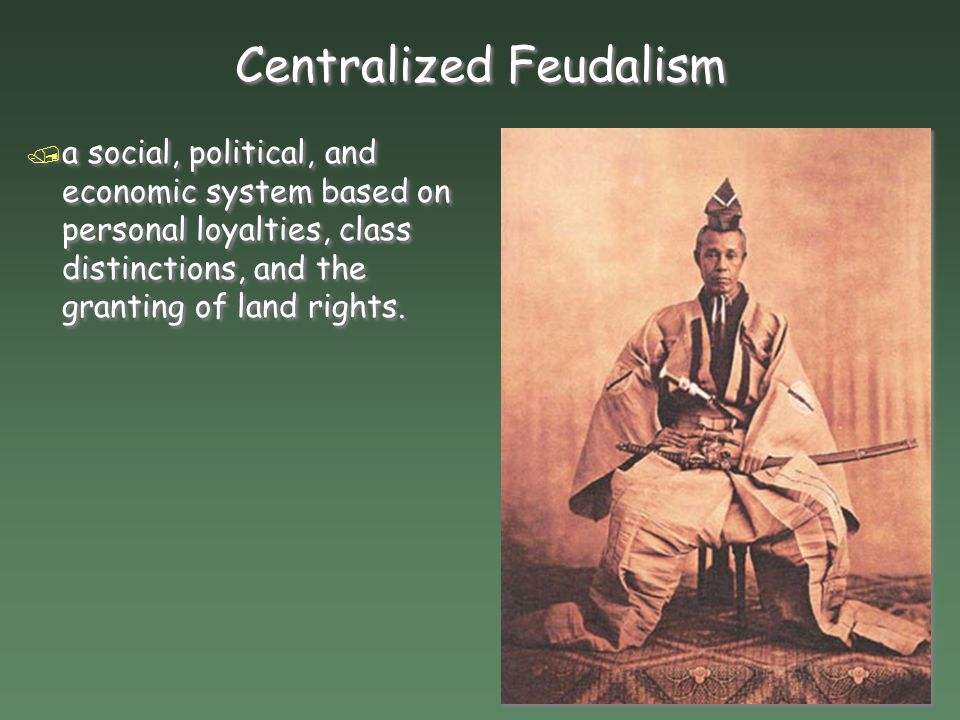 Centralized Feudalism

a social, political, and economic system based on personal loyalties, class distinctions, and the granting of land rights.